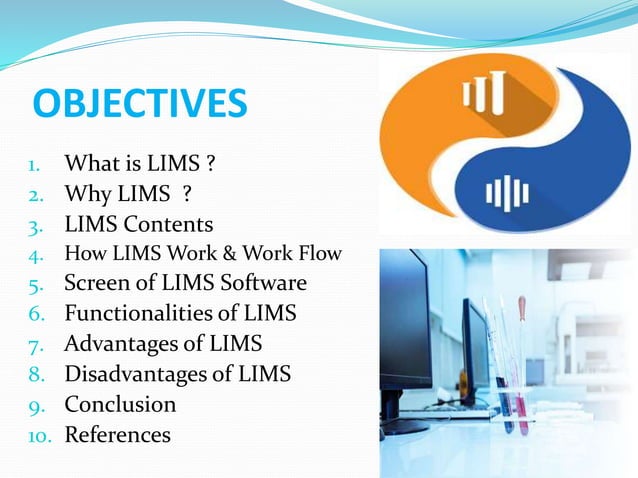 OBJECTIVES

1. What is LIMS ?
2. Why LIMS ?
3. LIMS Contents
4. How LIMS Work & Work Flow
5. Screen of LIMS Software
6. Functionalities of LIMS
7. Advantages of LIMS
8. Disadvantages of LIMS
9. Conclusion
10. References